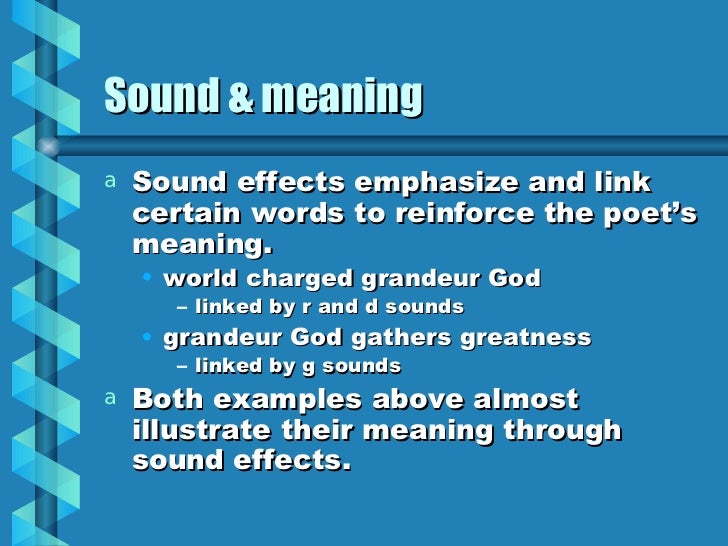 Sound & meaning

a Sound effects emphasize and link certain words to reinforce the poet's meaning.

• world charged grandeur God

– linked by r and d sounds

• grandeur God gathers greatness

– linked by g sounds

a Both examples above almost illustrate their meaning through sound effects.